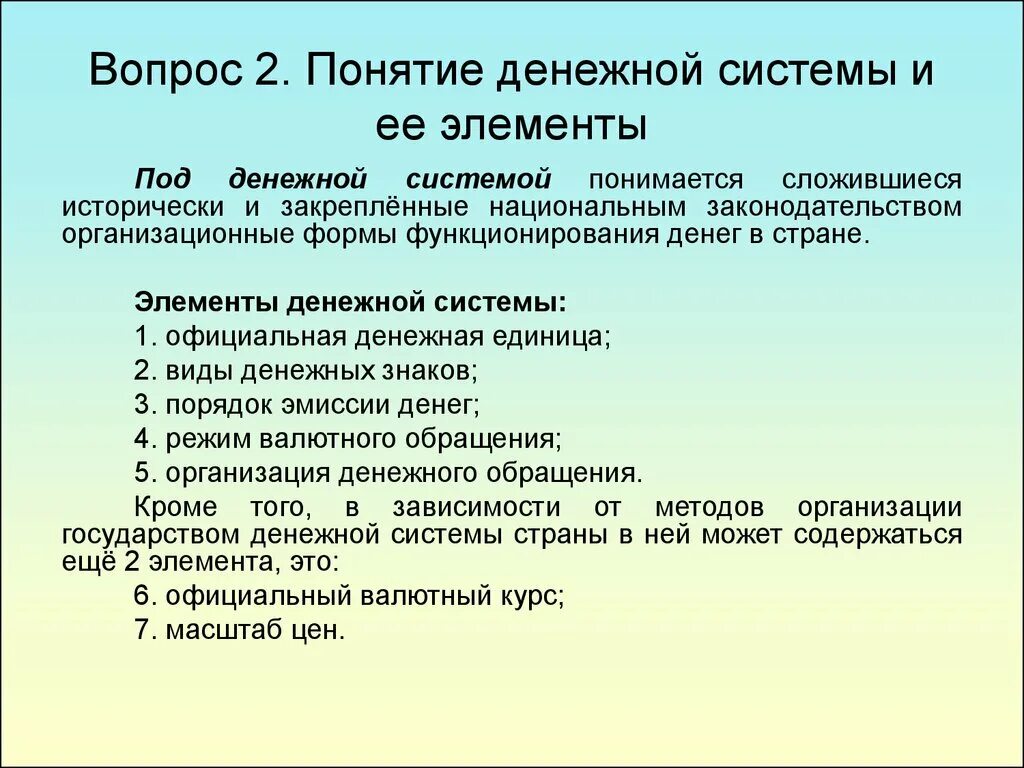 Вопрос 2. Понятие денежной системы и ее элементы

Под денежной системой понимается сложившиеся исторически и закреплённые национальным законодательством организационные формы функционирования денег в стране.

Элементы денежной системы:
1. официальная денежная единица;
2. виды денежных знаков;
3. порядок эмиссии денег;
4. режим валютного обращения;
5. организация денежного обращения.
Кроме того, в зависимости от методов организации государством денежной системы страны в ней может содержаться ещё 2 элемента, это:
6. официальный валютный курс;
7. масштаб цен.